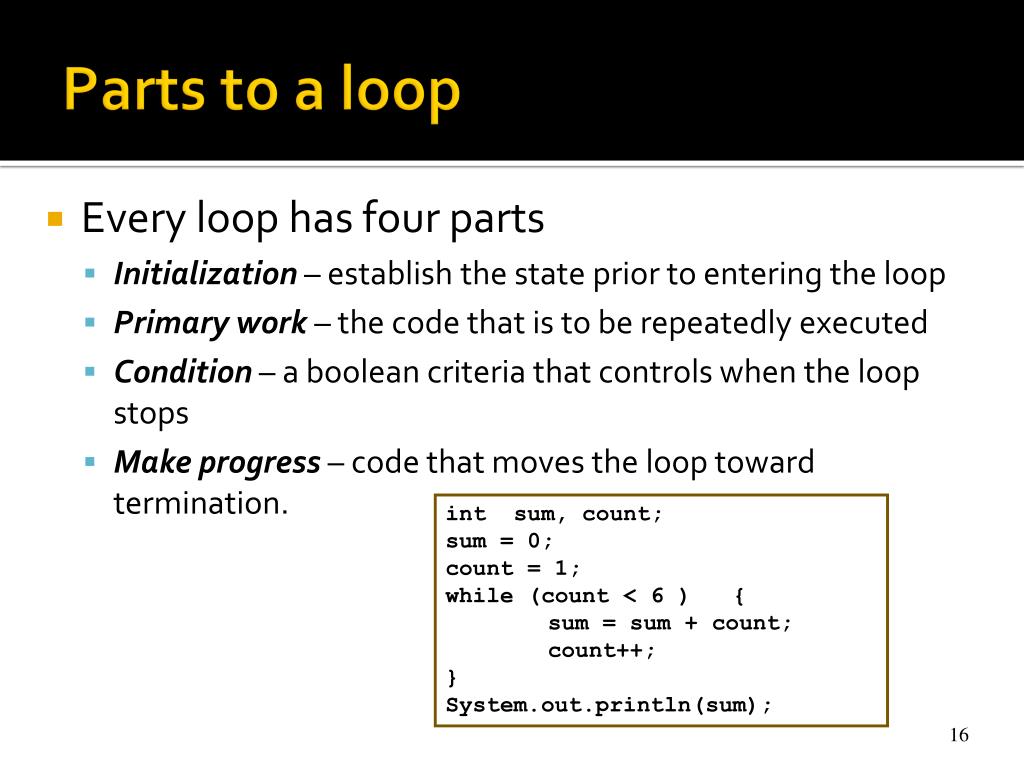 Parts to a loop

Every loop has four parts

Initialization – establish the state prior to entering the loop

Primary work – the code that is to be repeatedly executed

Condition – a boolean criteria that controls when the loop stops

Make progress – code that moves the loop toward termination.

int  sum, count;
sum = 0;
count = 1;
while (count < 6 )   {
        sum = sum + count;
        count++;
}
System.out.println(sum);

16